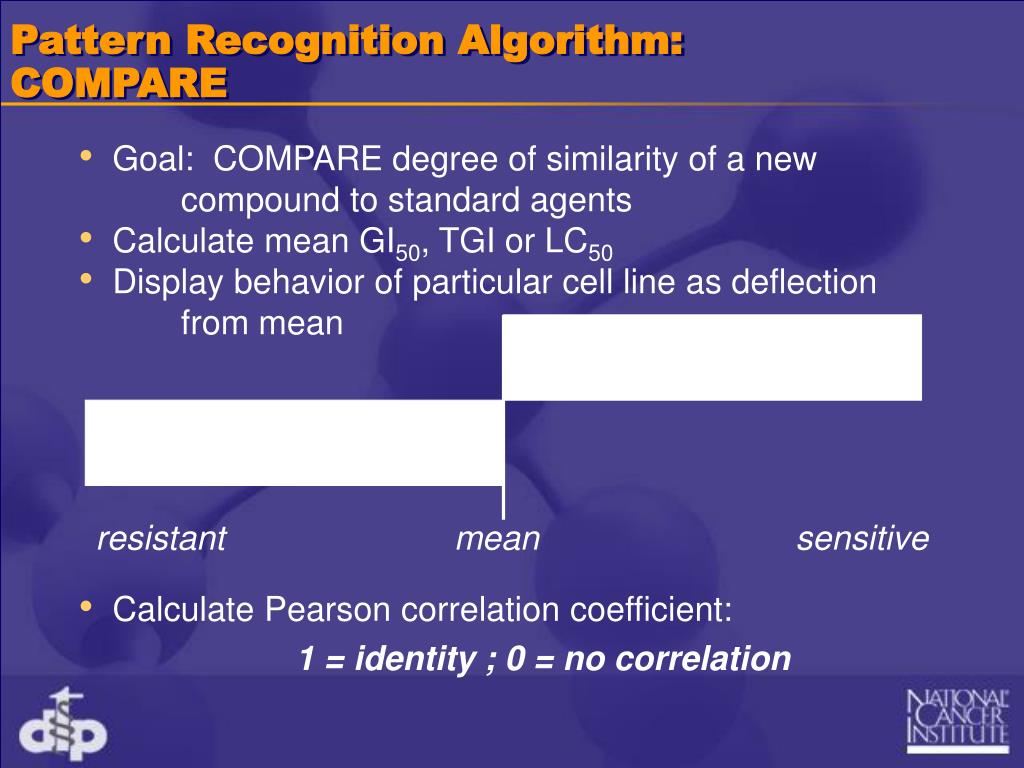 Pattern Recognition Algorithm: COMPARE

• Goal: COMPARE degree of similarity of a new compound to standard agents
• Calculate mean $GI_{50}$, TGI or $LC_{50}$
• Display behavior of particular cell line as deflection from mean

resistant mean sensitive

• Calculate Pearson correlation coefficient:
1 = identity ; 0 = no correlation

dtp

NATIONAL CANCER INSTITUTE